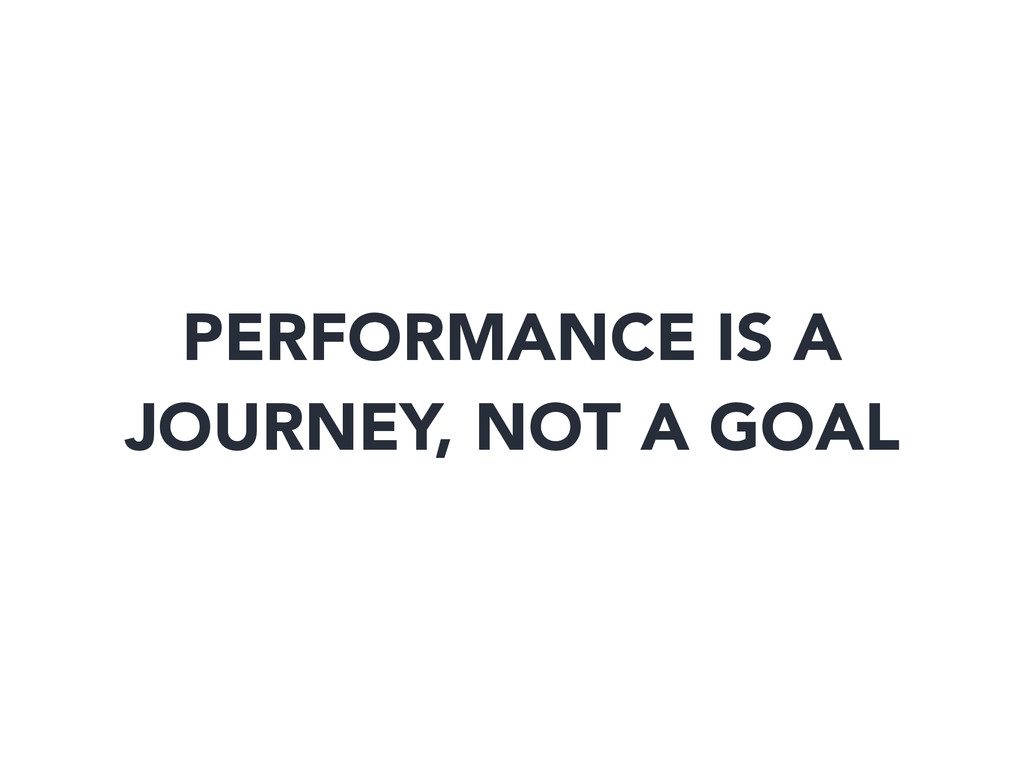 PERFORMANCE IS A JOURNEY, NOT A GOAL